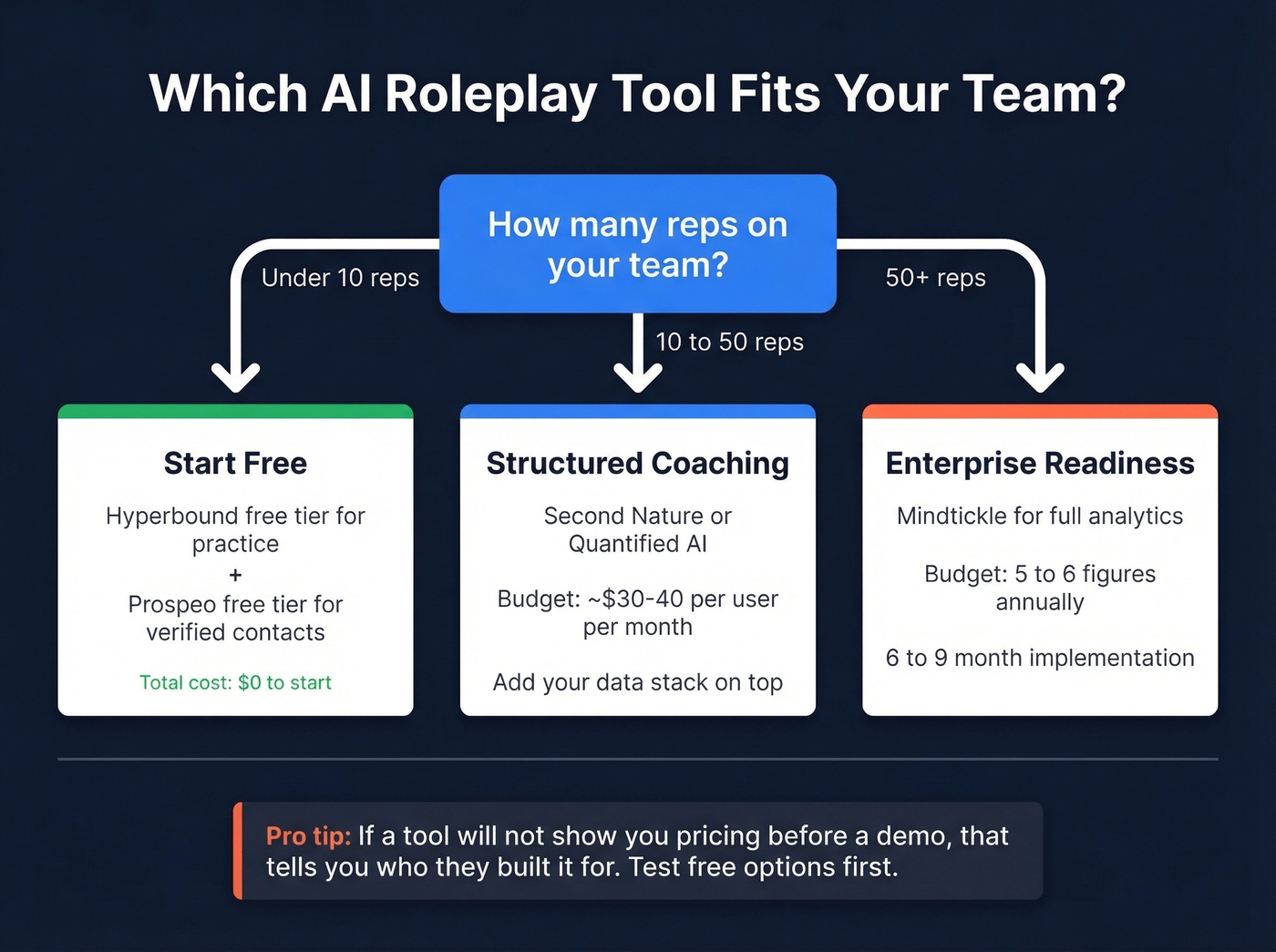 Which AI Roleplay Tool Fits Your Team?

How many reps on your team?

Under 10 reps

10 to 50 reps

50+ reps

Start Free

Hyperbound free tier for practice
+
Prospeo free tier for verified contacts

Total cost: $0 to start

Structured Coaching

Second Nature or Quantified AI

Budget: ~$30-40 per user per month

Add your data stack on top

Enterprise Readiness

Mindtickle for full analytics

Budget: 5 to 6 figures annually

6 to 9 month implementation

Pro tip: If a tool will not show you pricing before a demo, that tells you who they built it for. Test free options first.